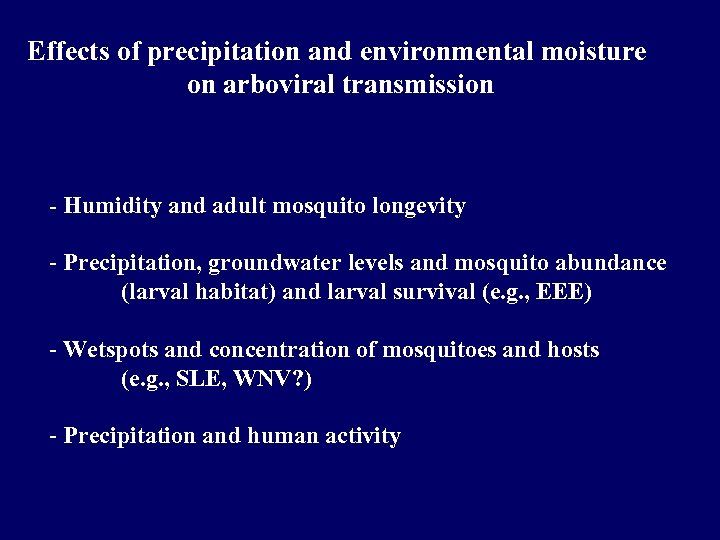 Effects of precipitation and environmental moisture on arboviral transmission

- Humidity and adult mosquito longevity

- Precipitation, groundwater levels and mosquito abundance (larval habitat) and larval survival (e.g., EEE)

- Wetspots and concentration of mosquitoes and hosts (e.g., SLE, WNV?)

- Precipitation and human activity